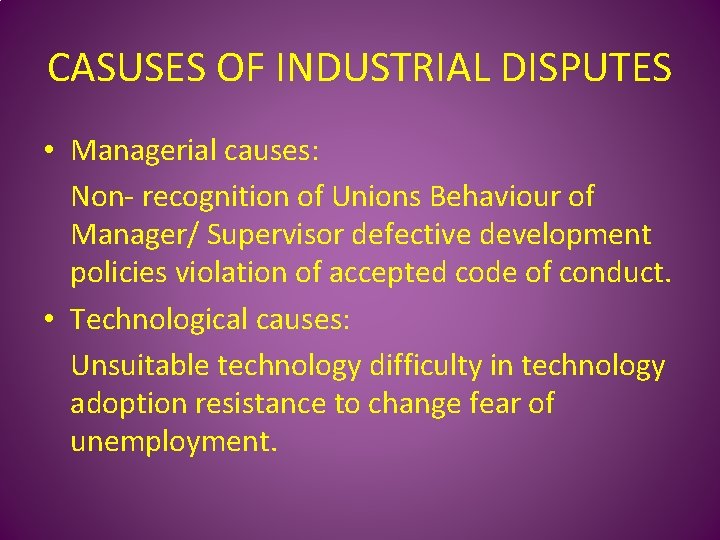 CASUSES OF INDUSTRIAL DISPUTES

• Managerial causes:

Non- recognition of Unions Behaviour of Manager/ Supervisor defective development policies violation of accepted code of conduct.

• Technological causes:

Unsuitable technology difficulty in technology adoption resistance to change fear of unemployment.